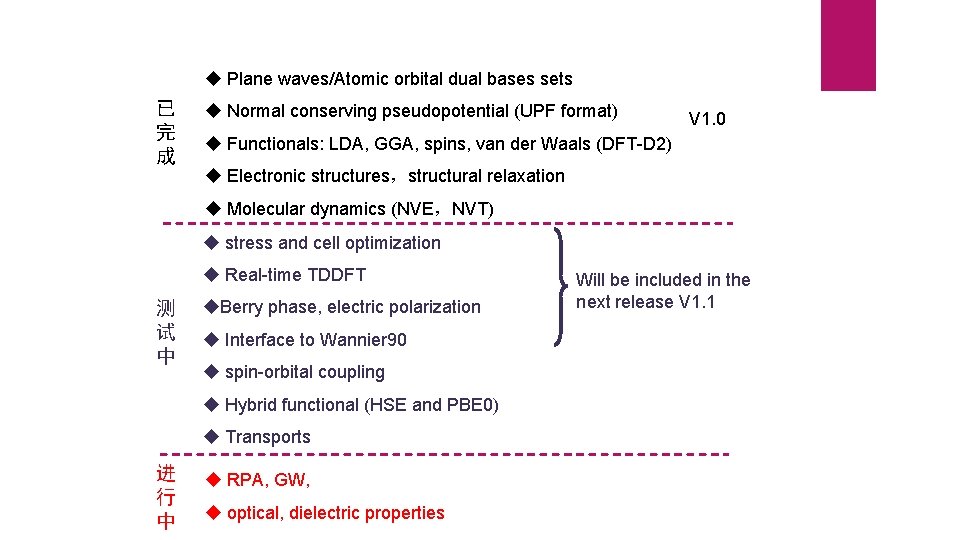 已完成

◆ Plane waves/Atomic orbital dual bases sets

◆ Normal conserving pseudopotential (UPF format)

◆ Functionals: LDA, GGA, spins, van der Waals (DFT-D2)

◆ Electronic structures，structural relaxation

◆ Molecular dynamics (NVE，NVT)

V1.0

测试中

◆ stress and cell optimization

◆ Real-time TDDFT

◆Berry phase, electric polarization

◆ Interface to Wannier90

◆ spin-orbital coupling

◆ Hybrid functional (HSE and PBE0)

◆ Transports

Will be included in the next release V1.1

进行中

◆ RPA, GW,

◆ optical, dielectric properties